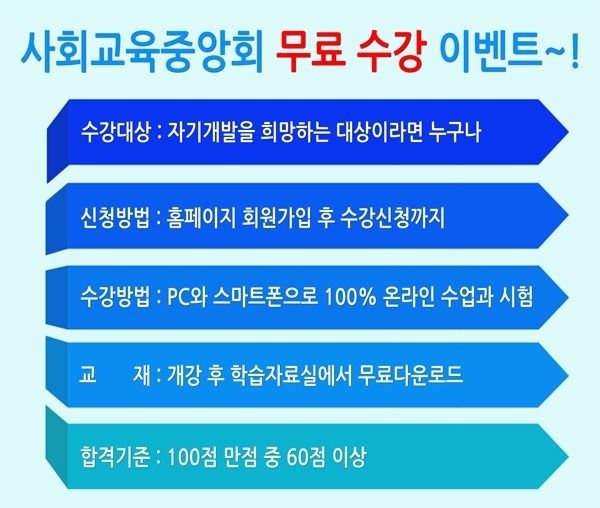 사회교육중앙회 무료 수강 이벤트~!

수강대상 : 자기개발을 희망하는 대상이라면 누구나

신청방법 : 홈페이지 회원가입 후 수강신청까지

수강방법 : PC와 스마트폰으로 100% 온라인 수업과 시험

교 재 : 개강 후 학습자료실에서 무료다운로드

합격기준 : 100점 만점 중 60점 이상